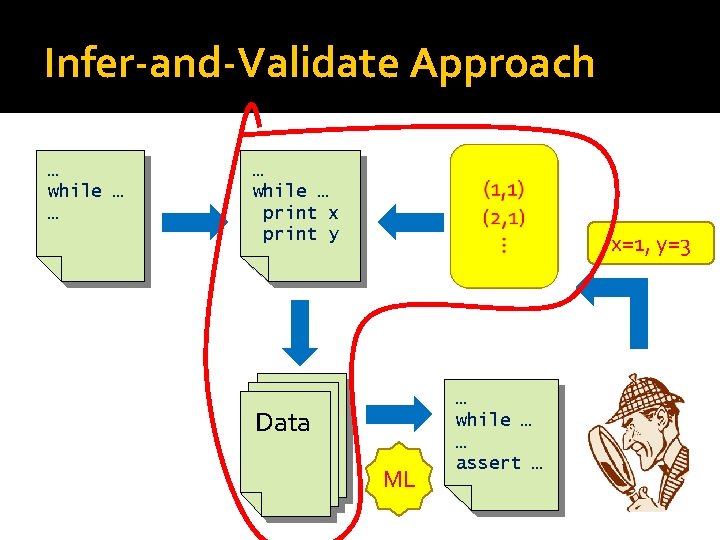 Infer-and-Validate Approach

…
while …
…

…
while …
print x
print y

(1,1)
(2,1)
⋮

x=1, y=3

Data

ML

…
while …
…
assert …